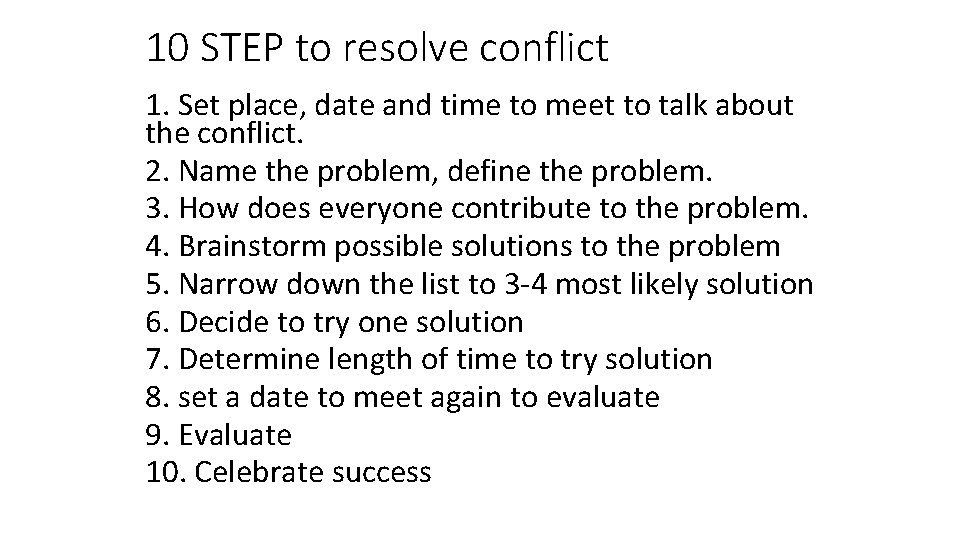 10 STEP to resolve conflict

1. Set place, date and time to meet to talk about the conflict.
2. Name the problem, define the problem.
3. How does everyone contribute to the problem.
4. Brainstorm possible solutions to the problem
5. Narrow down the list to 3-4 most likely solution
6. Decide to try one solution
7. Determine length of time to try solution
8. set a date to meet again to evaluate
9. Evaluate
10. Celebrate success